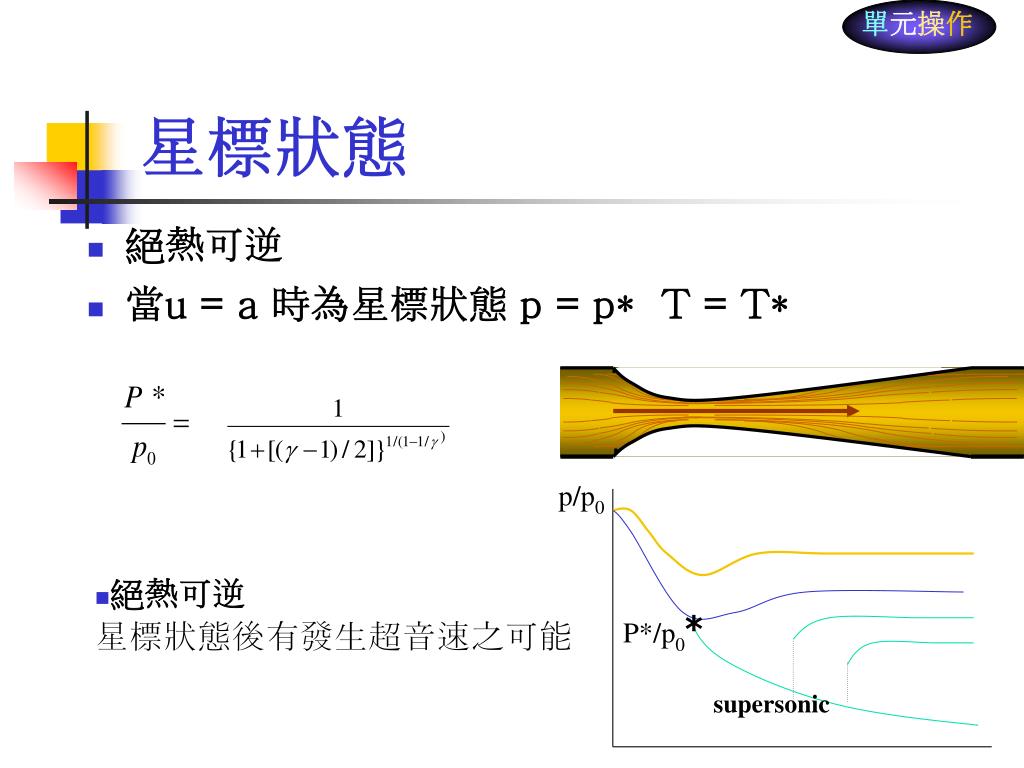 單元操作

星標狀態

■ 絕熱可逆

■ 當u = a 時為星標狀態 p = p* T = T*

$\frac{P*}{p_0} = \frac{1}{\{1+[(\gamma-1)/2]\}^{1/(1-1/\gamma)}}$

p/p$_0$

P*/p$_0$ *

supersonic

■絕熱可逆
星標狀態後有發生超音速之可能